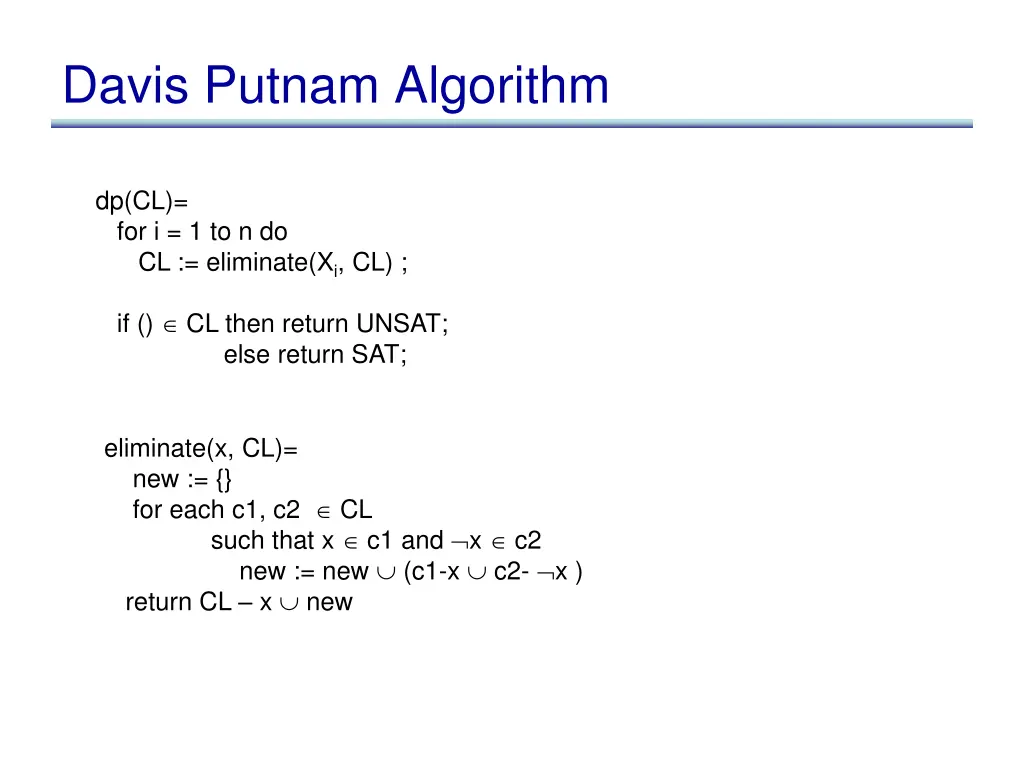 Davis Putnam Algorithm

dp(CL)=
for i = 1 to n do
CL := eliminate($X_i$, CL) ;

if () $\in$ CL then return UNSAT;
else return SAT;

eliminate(x, CL)=
new := {}
for each c1, c2 $\in$ CL
such that x $\in$ c1 and $\neg$x $\in$ c2
new := new $\cup$ (c1-x $\cup$ c2- $\neg$x )
return CL – x $\cup$ new